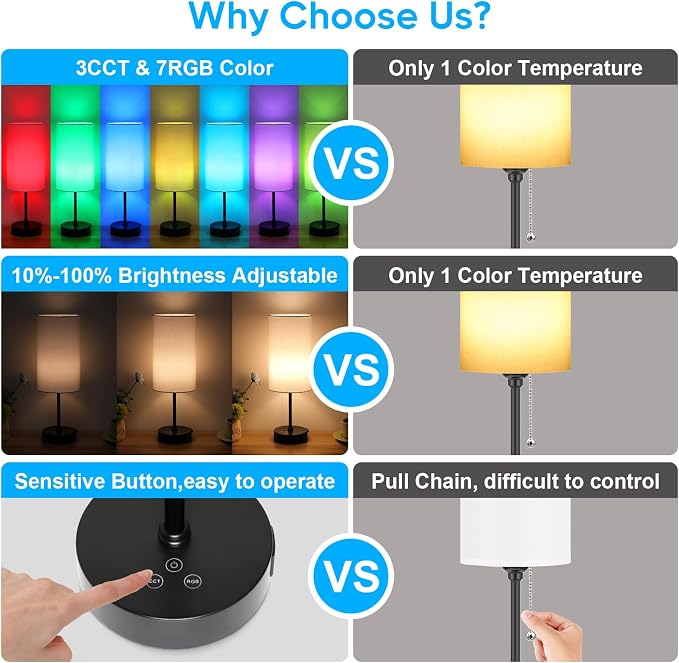 Why Choose Us?

3CCT & 7RGB Color

VS

Only 1 Color Temperature

10%-100% Brightness Adjustable

VS

Only 1 Color Temperature

Sensitive Button,easy to operate

CCT

RGB

VS

Pull Chain, difficult to control